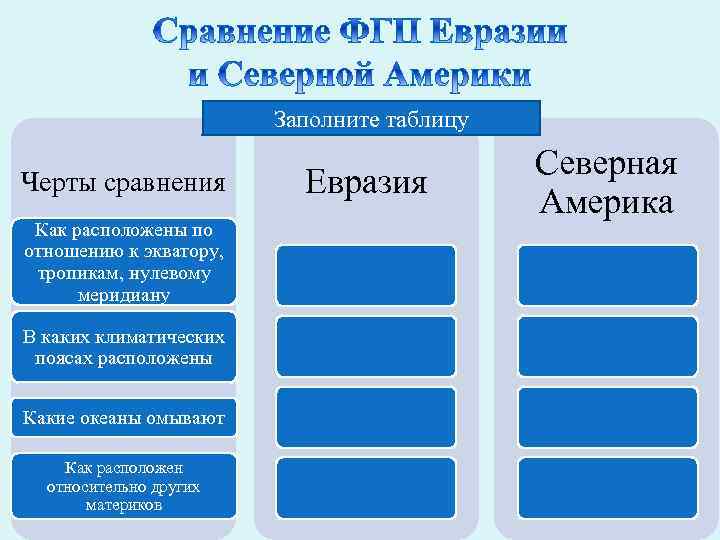 Сравнение ФГП Евразии и Северной Америки

Заполните таблицу

| Черты сравнения | Евразия | Северная Америка |
|---|---|---|
| Как расположены по отношению к экватору, тропикам, нулевому меридиану | | |
| В каких климатических поясах расположены | | |
| Какие океаны омывают | | |
| Как расположен относительно других материков | | |